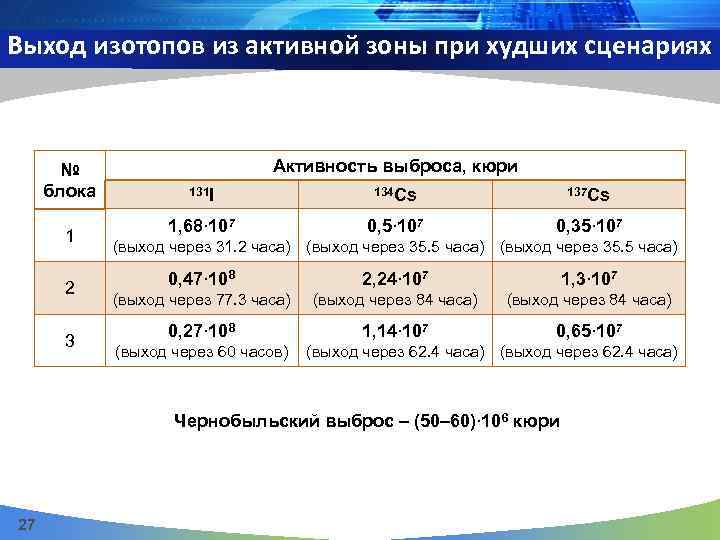 Выход изотопов из активной зоны при худших сценариях

| № блока | Активность выброса, кюри | | |
|---|---|---|---|
| | $^{131}I$ | $^{134}Cs$ | $^{137}Cs$ |
| 1 | $1,68 \cdot 10^7$ (выход через 31.2 часа) | $0,5 \cdot 10^7$ (выход через 35.5 часа) | $0,35 \cdot 10^7$ (выход через 35.5 часа) |
| 2 | $0,47 \cdot 10^8$ (выход через 77.3 часа) | $2,24 \cdot 10^7$ (выход через 84 часа) | $1,3 \cdot 10^7$ (выход через 84 часа) |
| 3 | $0,27 \cdot 10^8$ (выход через 60 часов) | $1,14 \cdot 10^7$ (выход через 62.4 часа) | $0,65 \cdot 10^7$ (выход через 62.4 часа) |

Чернобыльский выброс – $(50–60) \cdot 10^6$ кюри

27